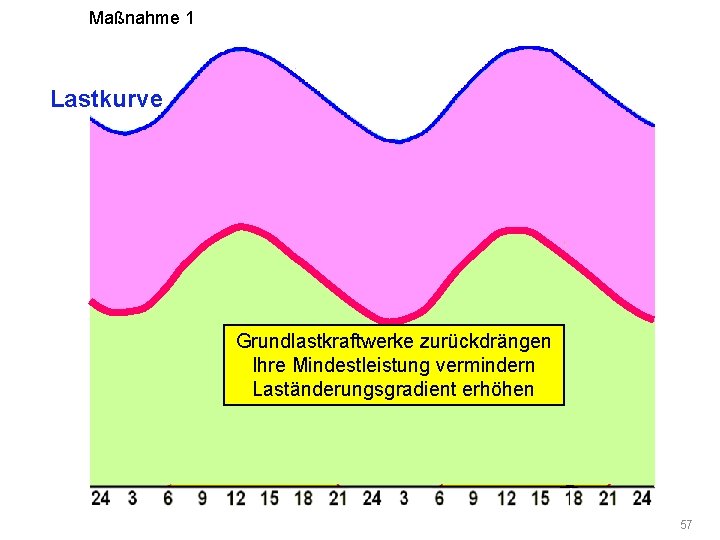 Maßnahme 1

Lastkurve

Grundlastkraftwerke zurückdrängen
Ihre Mindestleistung vermindern
Laständerungsgradient erhöhen

24 3 6 9 12 15 18 21 24 3 6 9 12 15 18 21 24

57